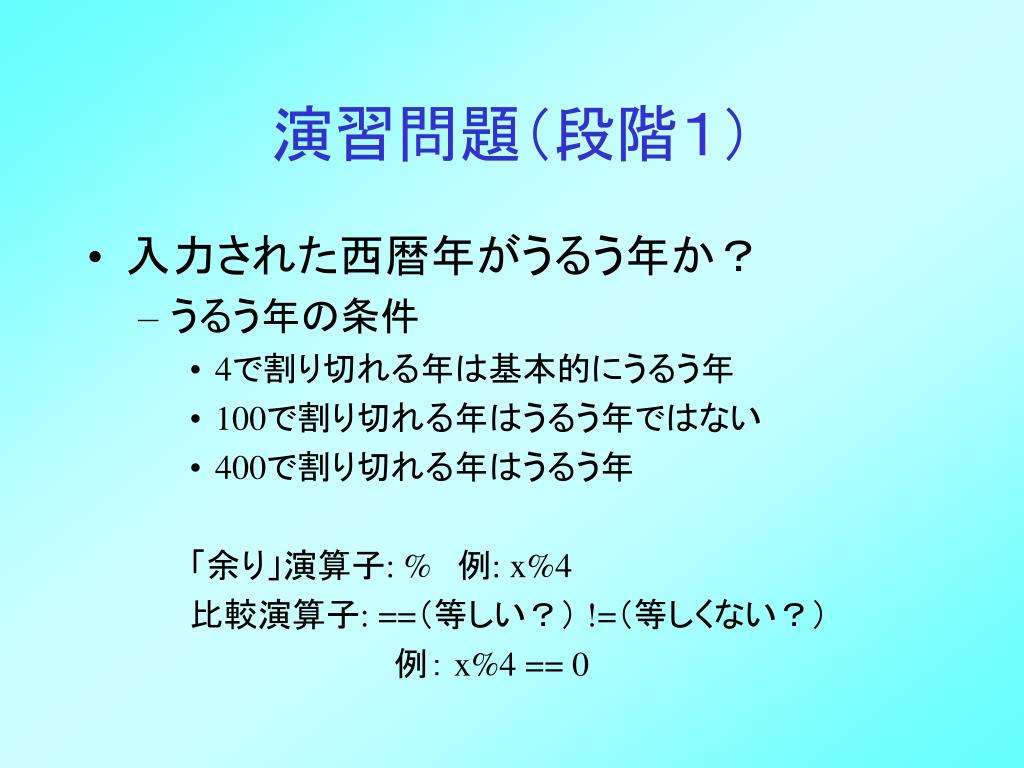 演習問題（段階１）

• 入力された西暦年がうるう年か？
– うるう年の条件
• 4で割り切れる年は基本的にうるう年
• 100で割り切れる年はうるう年ではない
• 400で割り切れる年はうるう年

「余り」演算子: %　例: x%4
比較演算子: ==（等しい？） !=（等しくない？）
例: x%4 == 0